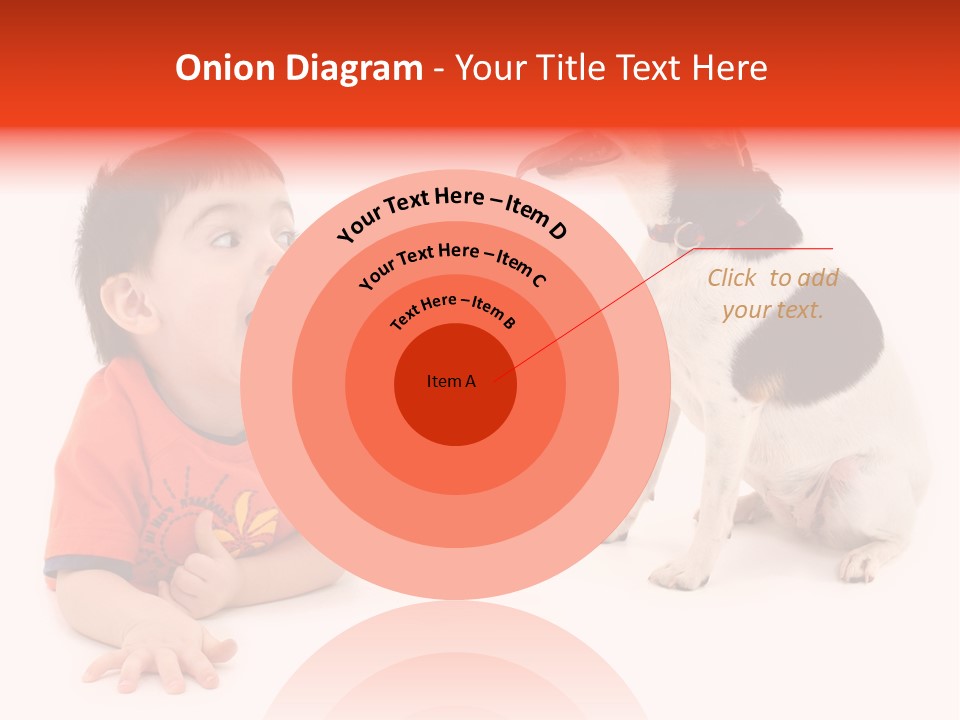 Onion Diagram - Your Title Text Here

Your Text Here – Item D

Your Text Here – Item C

Text Here – Item B

Item A

Click to add your text.